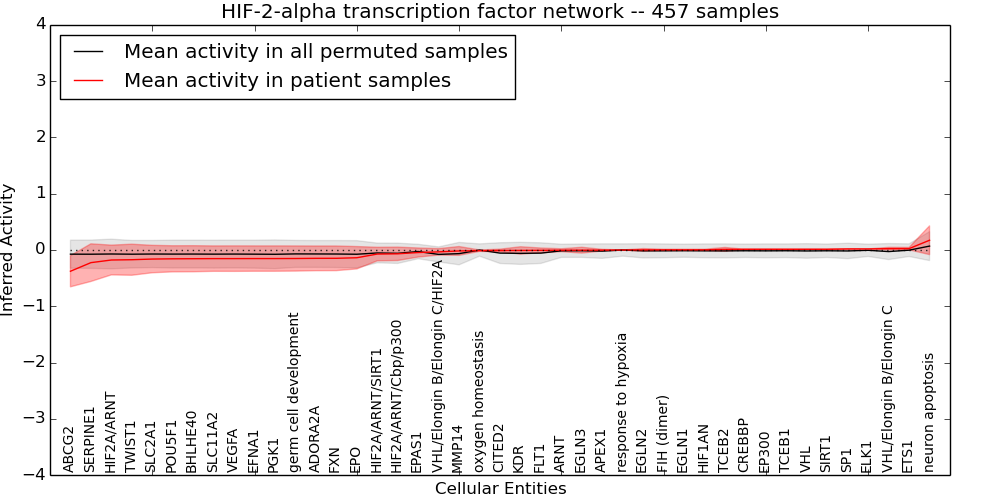 HIF-2-alpha transcription factor network -- 457 samples

Mean activity in all permuted samples
Mean activity in patient samples

Inferred Activity

4
3
2
1
0
−1
−2
−3
−4

ABCG2
SERPINE1
HIF2A/ARNT
TWIST1
SLC2A1
POU5F1
BHLHE40
SLC11A2
VEGFA
EFNA1
PGK1
germ cell development
ADORA2A
FXN
EPO
HIF2A/ARNT/SIRT1
HIF2A/ARNT/Cbp/p300
EPAS1
VHL/Elongin B/Elongin C/HIF2A
MMP14
oxygen homeostasis
CITED2
KDR
FLT1
ARNT
EGLN3
APEX1
response to hypoxia
EGLN2
FIH (dimer)
EGLN1
HIF1AN
TCEB2
CREBBP
EP300
TCEB1
VHL
SIRT1
SP1
ELK1
VHL/Elongin B/Elongin C
ETS1
neuron apoptosis

Cellular Entities